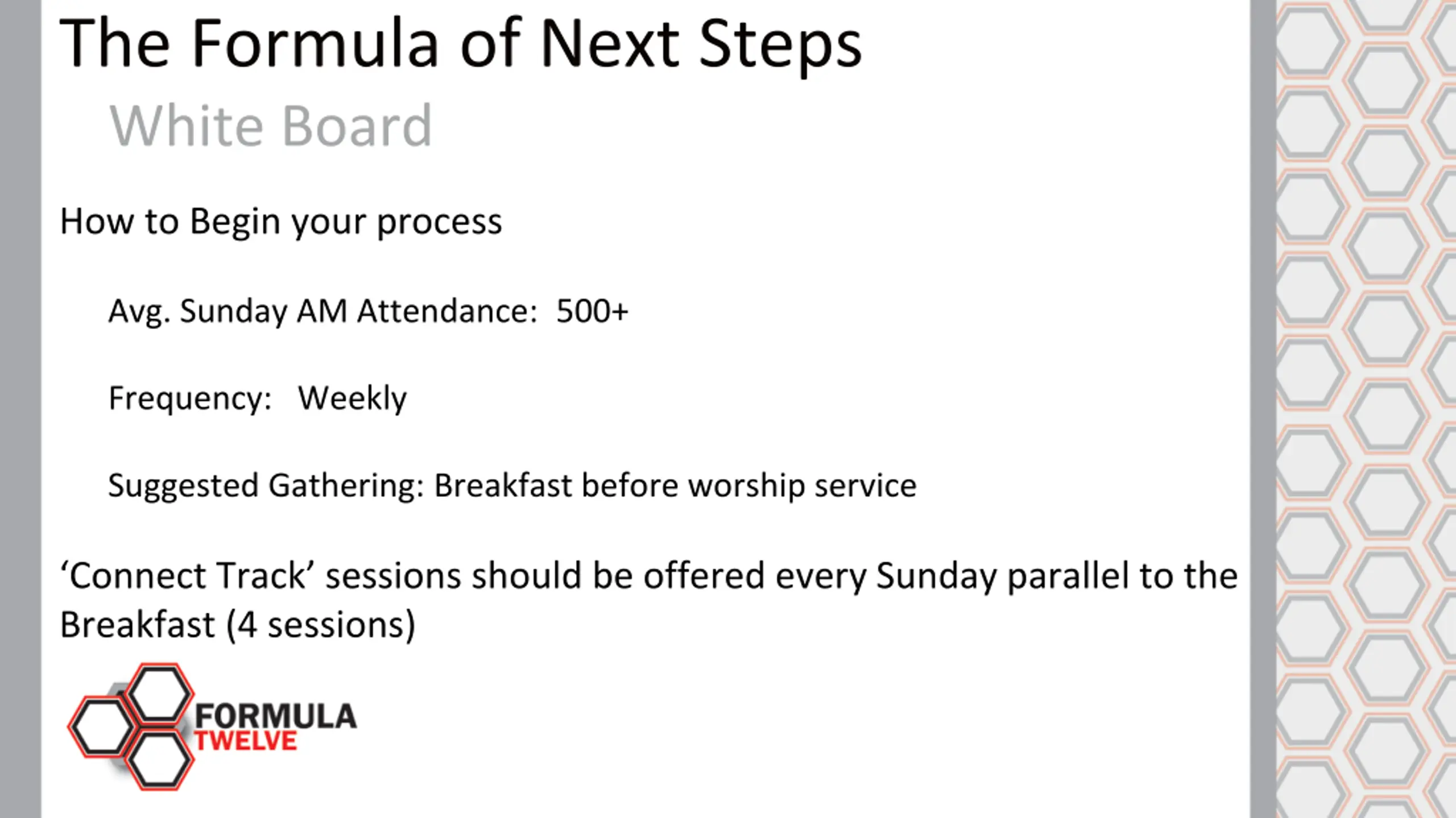 The Formula of Next Steps

White Board

How to Begin your process

Avg. Sunday AM Attendance: 500+

Frequency: Weekly

Suggested Gathering: Breakfast before worship service

‘Connect Track’ sessions should be offered every Sunday parallel to the Breakfast (4 sessions)

FORMULA
TWELVE